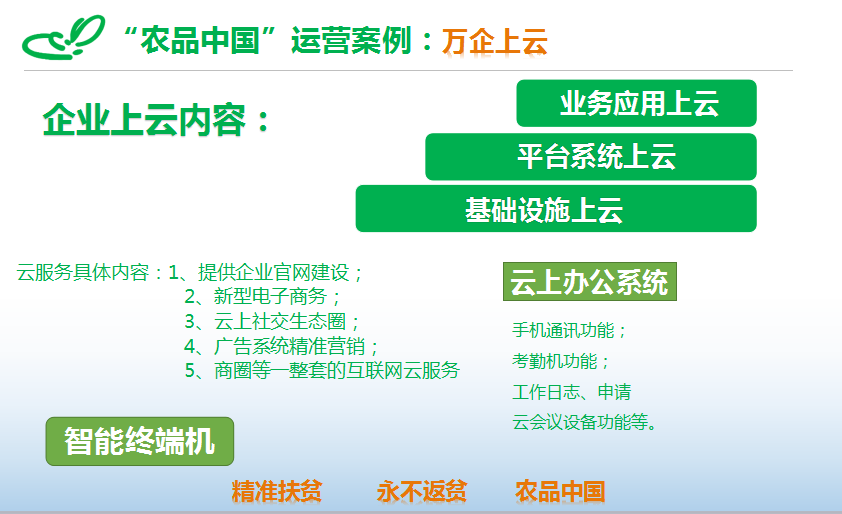 “农品中国”运营案例：万企上云

企业上云内容：

业务应用上云
平台系统上云
基础设施上云

云服务具体内容：1、提供企业官网建设；
2、新型电子商务；
3、云上社交生态圈；
4、广告系统精准营销；
5、商圈等一整套的互联网云服务

云上办公系统

手机通讯功能；
考勤机功能；
工作日志、申请
云会议设备功能等。

智能终端机

精准扶贫　永不返贫　农品中国